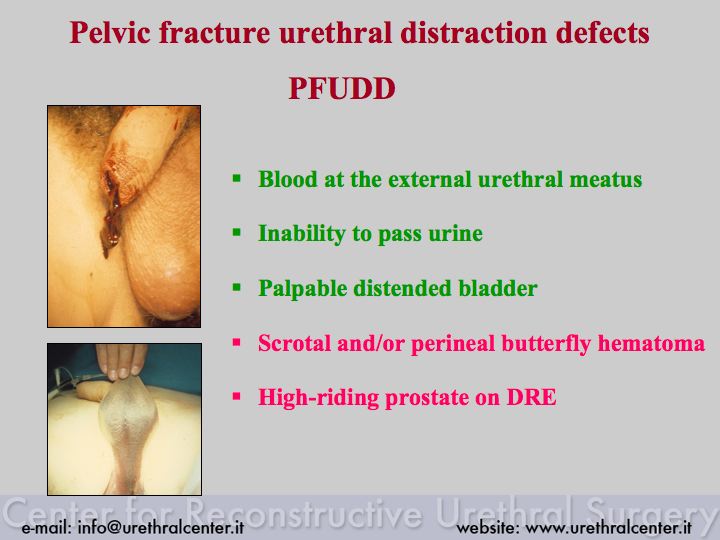 Pelvic fracture urethral distraction defects

PFUDD

▪ Blood at the external urethral meatus

▪ Inability to pass urine

▪ Palpable distended bladder

▪ Scrotal and/or perineal butterfly hematoma

▪ High-riding prostate on DRE

Center for Reconstructive Urethral Surgery

e-mail: info@urethralcenter.it

website: www.urethralcenter.it